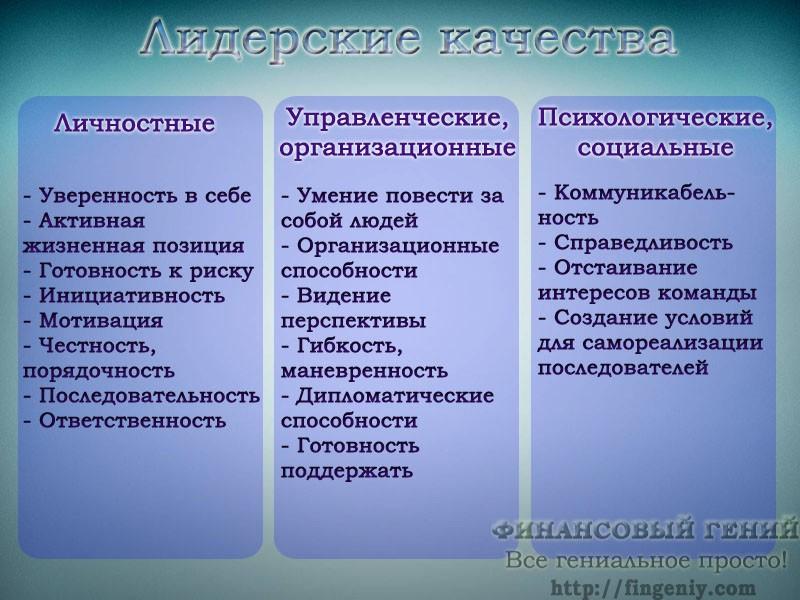 Лидерские качества

Личностные

- Уверенность в себе
- Активная жизненная позиция
- Готовность к риску
- Инициативность
- Мотивация
- Честность, порядочность
- Последовательность
- Ответственность

Управленческие, организационные

- Умение повести за собой людей
- Организационные способности
- Видение перспективы
- Гибкость, маневренность
- Дипломатические способности
- Готовность поддержать

Психологические, социальные

- Коммуникабельность
- Справедливость
- Отстаивание интересов команды
- Создание условий для самореализации последователей

ФИНАНСОВЫЙ ГЕНИЙ
Все гениальное просто!
http://fingeniy.com